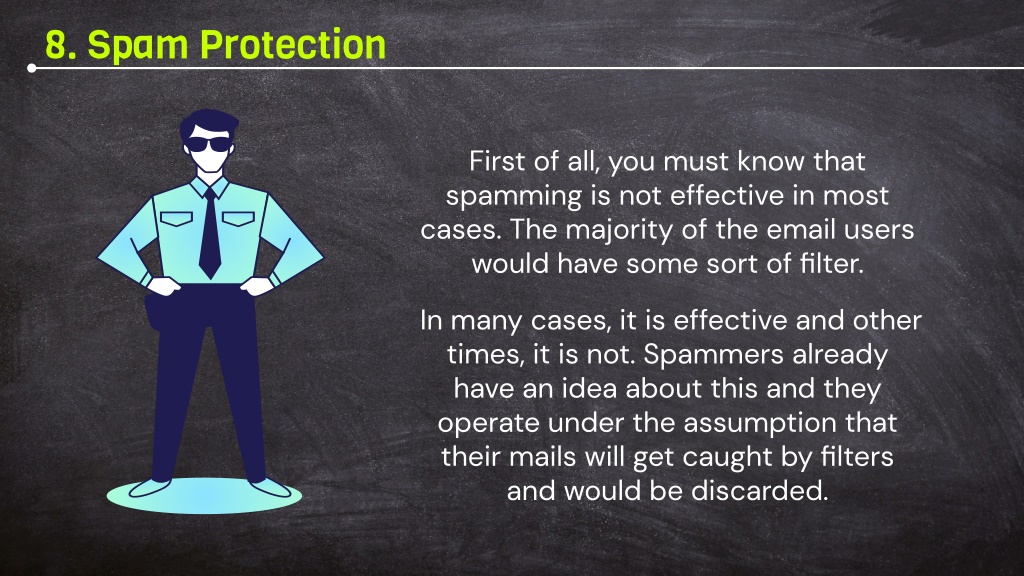 8. Spam Protection

First of all, you must know that spamming is not effective in most cases. The majority of the email users would have some sort of filter.

In many cases, it is effective and other times, it is not. Spammers already have an idea about this and they operate under the assumption that their mails will get caught by filters and would be discarded.